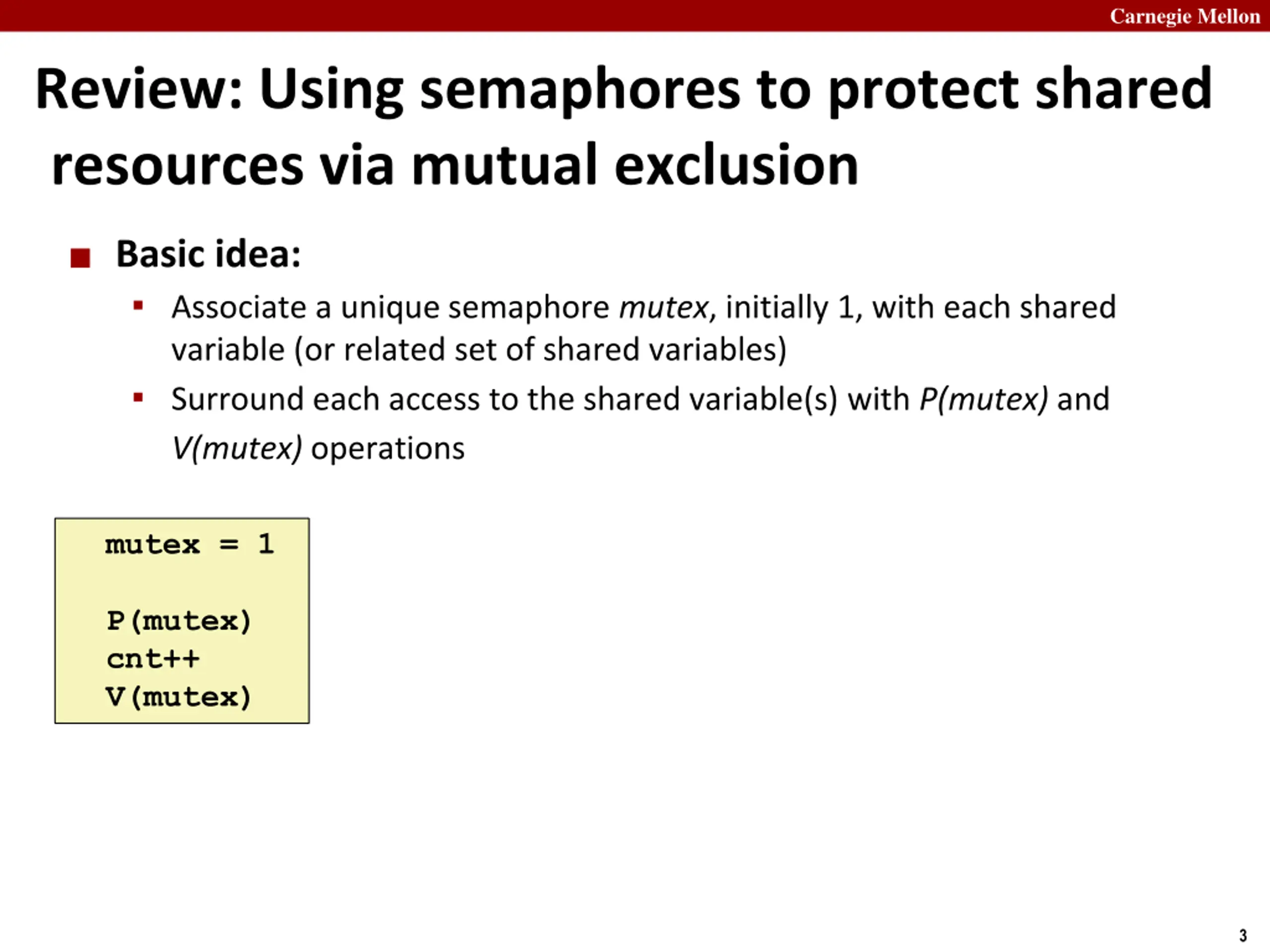 Carnegie Mellon

Review: Using semaphores to protect shared resources via mutual exclusion

Basic idea:

Associate a unique semaphore mutex, initially 1, with each shared variable (or related set of shared variables)

Surround each access to the shared variable(s) with P(mutex) and V(mutex) operations

mutex = 1

P(mutex)
cnt++
V(mutex)

3